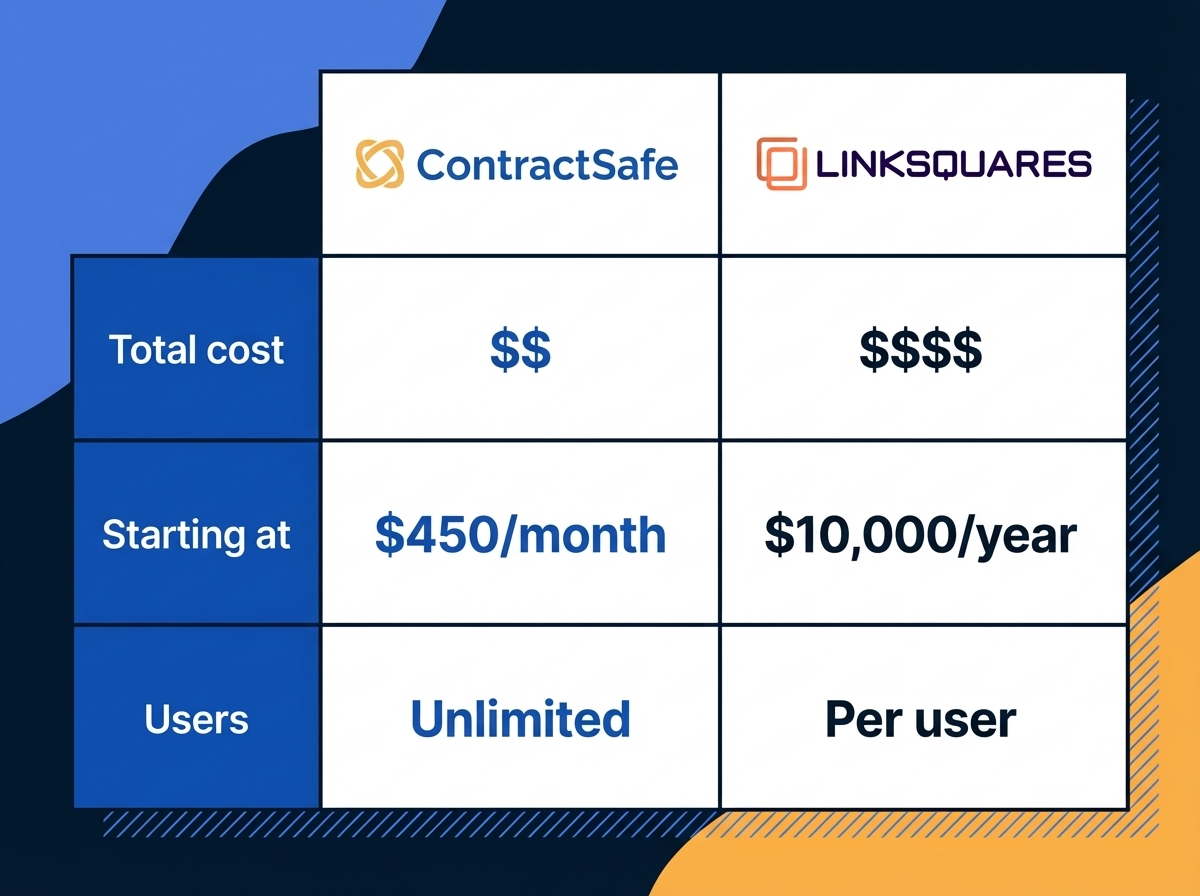 |  | ContractSafe | LINKSQUARES |
|---|---|---|
| Total cost | \$\$ | \$\$\$\$ |
| Starting at | \$450/month | \$10,000/year |
| Users | Unlimited | Per user |